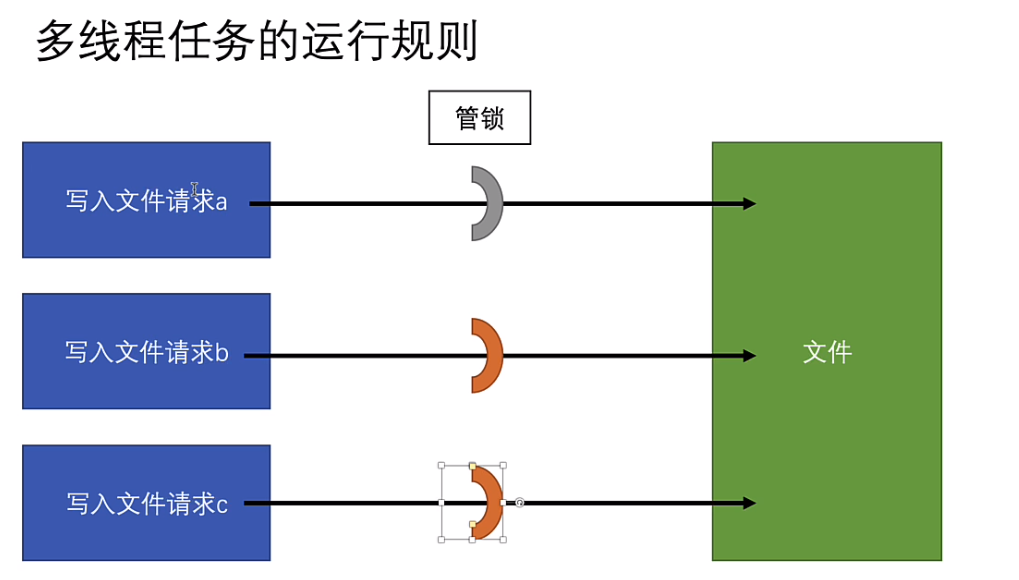 多线程任务的运行规则

管锁

写入文件请求a

写入文件请求b

写入文件请求c

文件